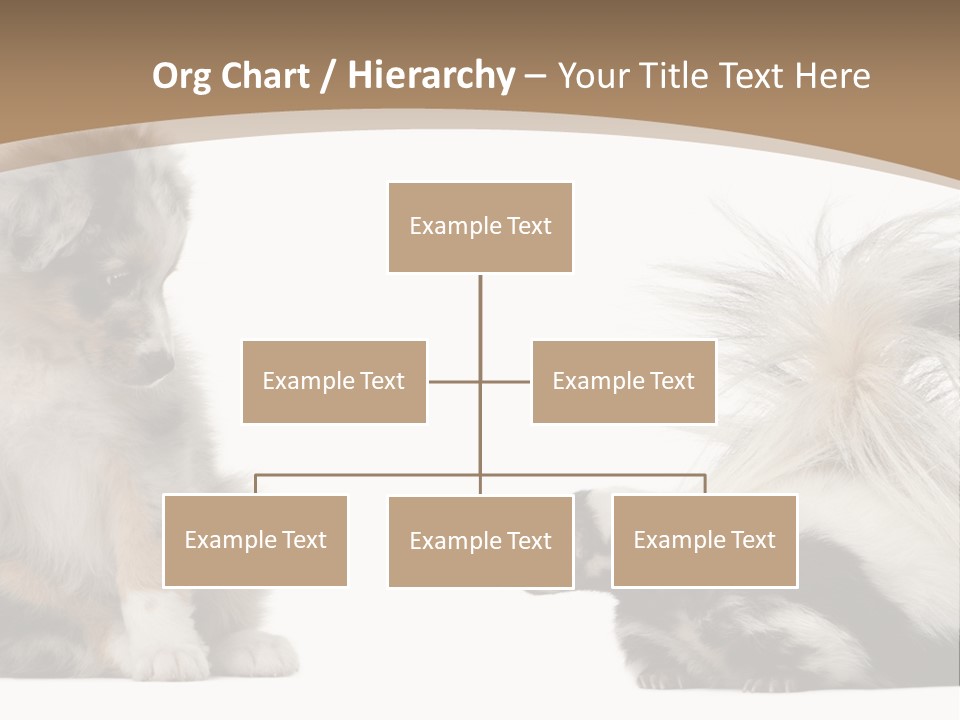 Org Chart / Hierarchy – Your Title Text Here

Example Text

Example Text

Example Text

Example Text

Example Text

Example Text